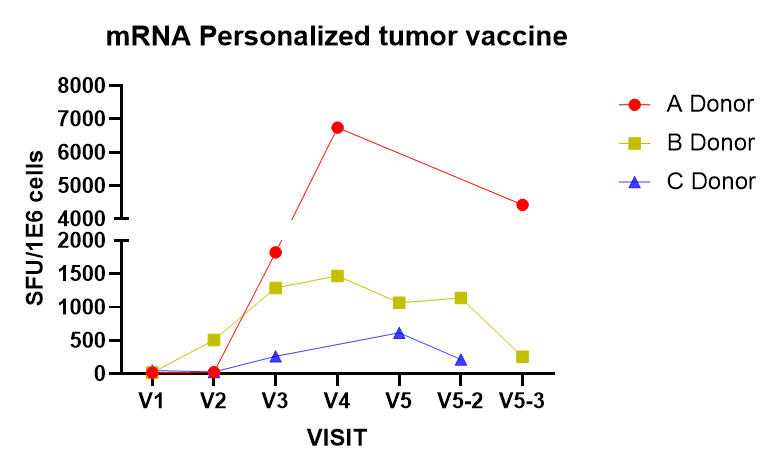 mRNA Personalized tumor vaccine

SFU/1E6 cells

8000
7000
6000
5000
4000
2000
1500
1000
500
0

V1 V2 V3 V4 V5 V5-2 V5-3

VISIT

A Donor
B Donor
C Donor